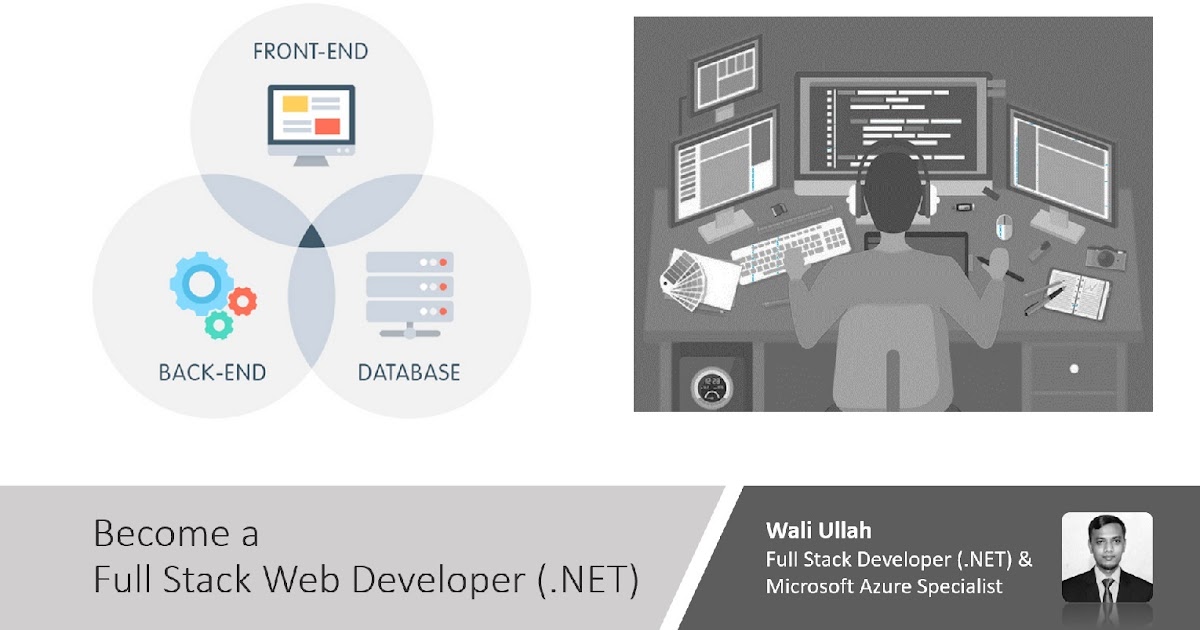 FRONT-END

BACK-END

DATABASE

Become a
Full Stack Web Developer (.NET)

Wali Ullah
Full Stack Developer (.NET) &
Microsoft Azure Specialist